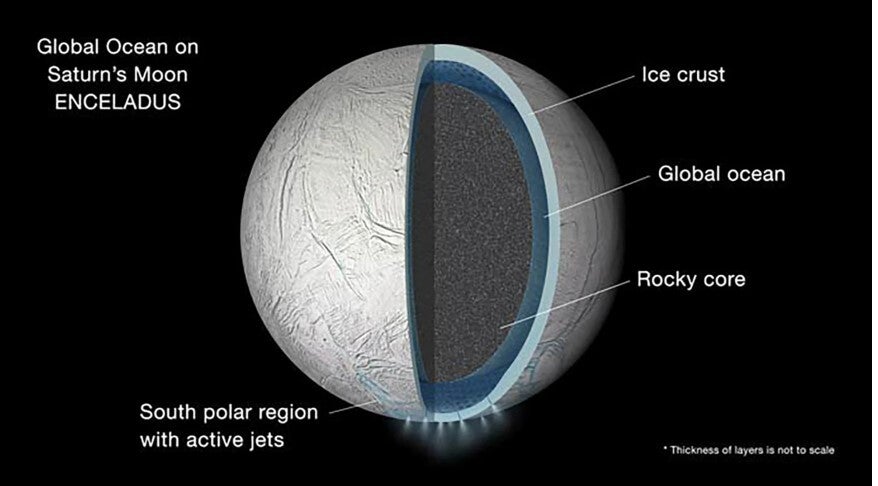 Global Ocean on Saturn's Moon ENCELADUS

Ice crust

Global ocean

Rocky core

South polar region with active jets

* Thickness of layers is not to scale